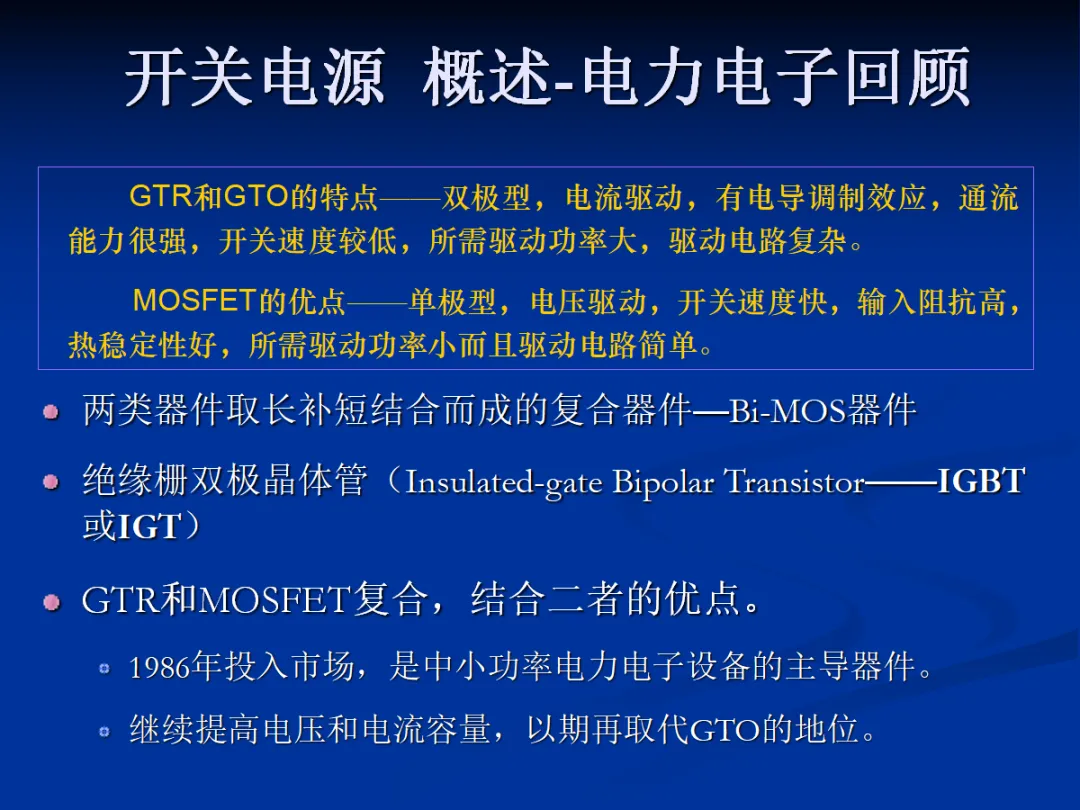 开关电源 概述-电力电子回顾

GTR和GTO的特点——双极型，电流驱动，有电导调制效应，通流能力很强，开关速度较低，所需驱动功率大，驱动电路复杂。

MOSFET的优点——单极型，电压驱动，开关速度快，输入阻抗高，热稳定性好，所需驱动功率小而且驱动电路简单。

两类器件取长补短结合而成的复合器件—Bi-MOS器件

绝缘栅双极晶体管（Insulated-gate Bipolar Transistor——IGBT或IGT）

GTR和MOSFET复合，结合二者的优点。

1986年投入市场，是中小功率电力电子设备的主导器件。

继续提高电压和电流容量，以期再取代GTO的地位。